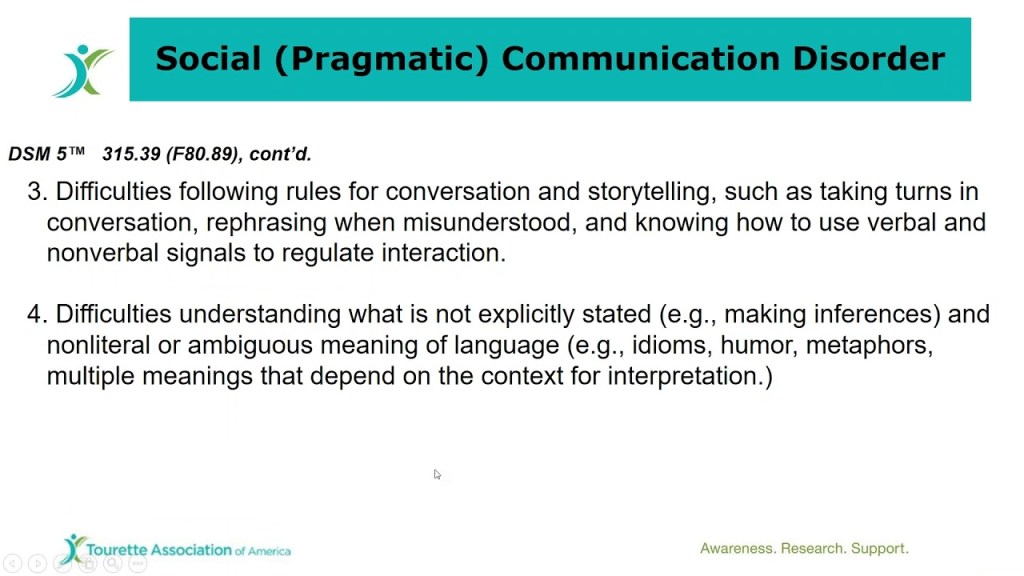 Social (Pragmatic) Communication Disorder

DSM 5™ 315.39 (F80.89), cont'd.

3. Difficulties following rules for conversation and storytelling, such as taking turns in conversation, rephrasing when misunderstood, and knowing how to use verbal and nonverbal signals to regulate interaction.

4. Difficulties understanding what is not explicitly stated (e.g., making inferences) and nonliteral or ambiguous meaning of language (e.g., idioms, humor, metaphors, multiple meanings that depend on the context for interpretation.)

Tourette Association of America

Awareness. Research. Support.